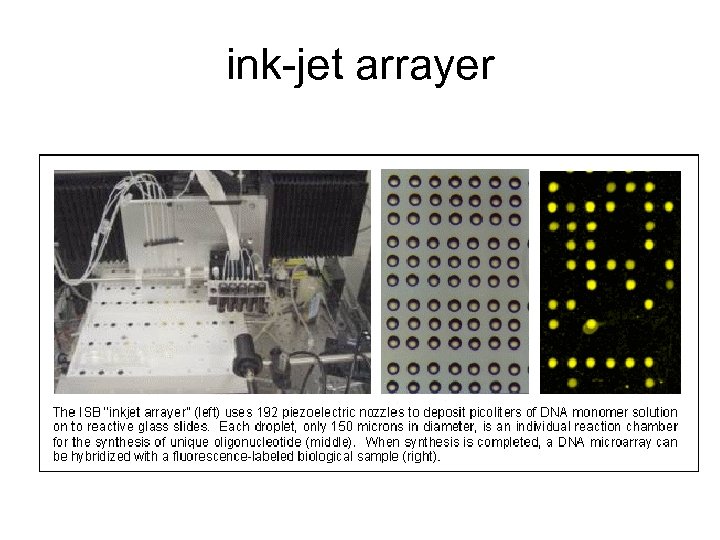 ink-jet arrayer

The ISB "inkjet arrayer" (left) uses 192 piezoelectric nozzles to deposit picoliters of DNA monomer solution on to reactive glass slides. Each droplet, only 150 microns in diameter, is an individual reaction chamber for the synthesis of unique oligonucleotide (middle). When synthesis is completed, a DNA microarray can be hybridized with a fluorescence-labeled biological sample (right).